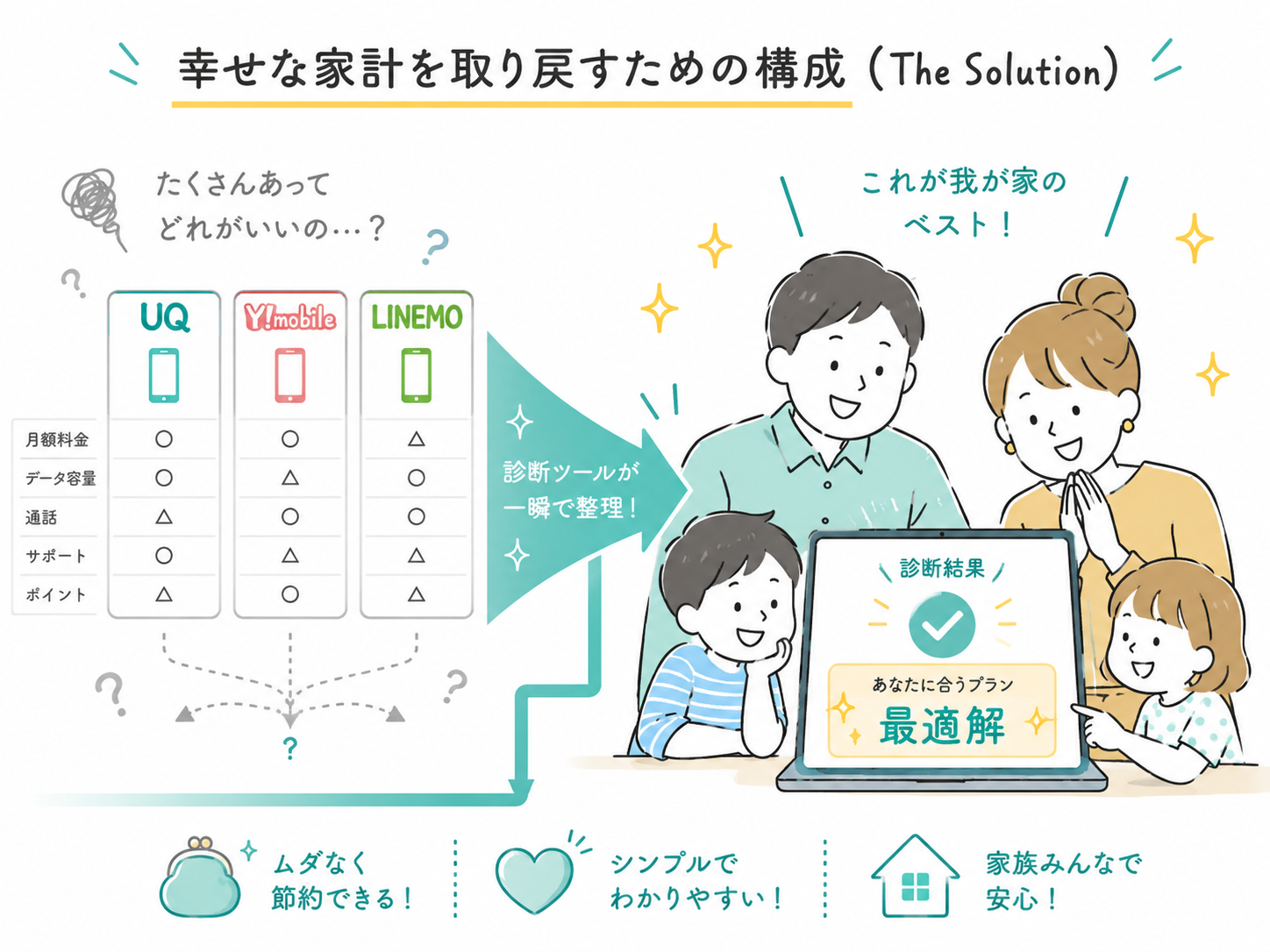 幸せな家計を取り戻すための構成 (The Solution)

たくさんあって
どれがいいの…？

?

?

| | UQ | Y!mobile | LINEMO |
|---|---|---|---|
| 月額料金 | ○ | ○ | △ |
| データ容量 | ○ | △ | ○ |
| 通話 | △ | ○ | ○ |
| サポート | ○ | △ | △ |
| ポイント | △ | ○ | △ |

?

?

?

診断ツールが
一瞬で整理！

これが我が家の
ベスト！

診断結果

あなたに合うプラン
最適解

ムダなく
節約できる！

シンプルで
わかりやすい！

家族みんなで
安心！